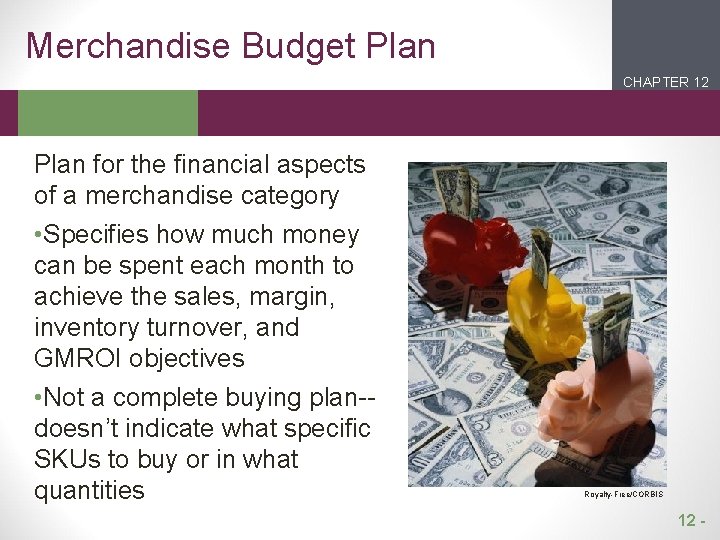 Merchandise Budget Plan

CHAPTER 12

Plan for the financial aspects of a merchandise category

•Specifies how much money can be spent each month to achieve the sales, margin, inventory turnover, and GMROI objectives

•Not a complete buying plan--doesn't indicate what specific SKUs to buy or in what quantities

Royalty-Free/CORBIS

12 -